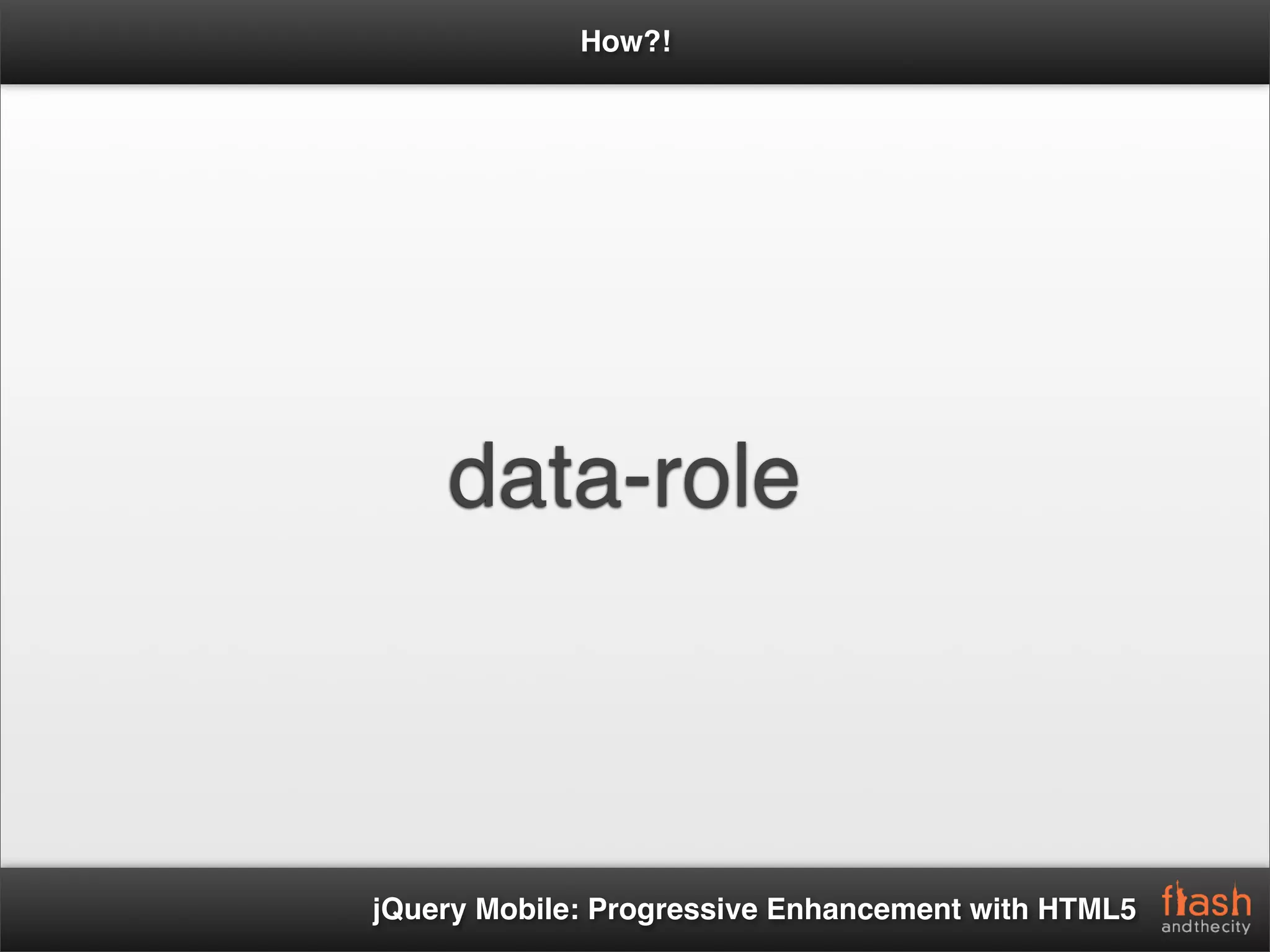 How?!

data-role

jQuery Mobile: Progressive Enhancement with HTML5

flash andthecity